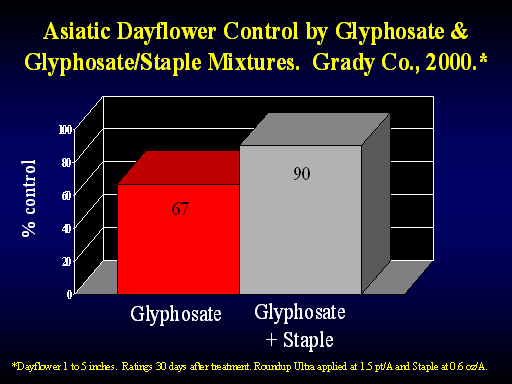 Asiatic Dayflower Control by Glyphosate & Glyphosate/Staple Mixtures. Grady Co., 2000.*

% control

100
80
60
40
20
0

67

90

Glyphosate

Glyphosate + Staple

*Dayflower 1 to 5 inches. Ratings 30 days after treatment. Roundup Ultra applied at 1.5 pt/A and Staple at 0.6 oz/A.